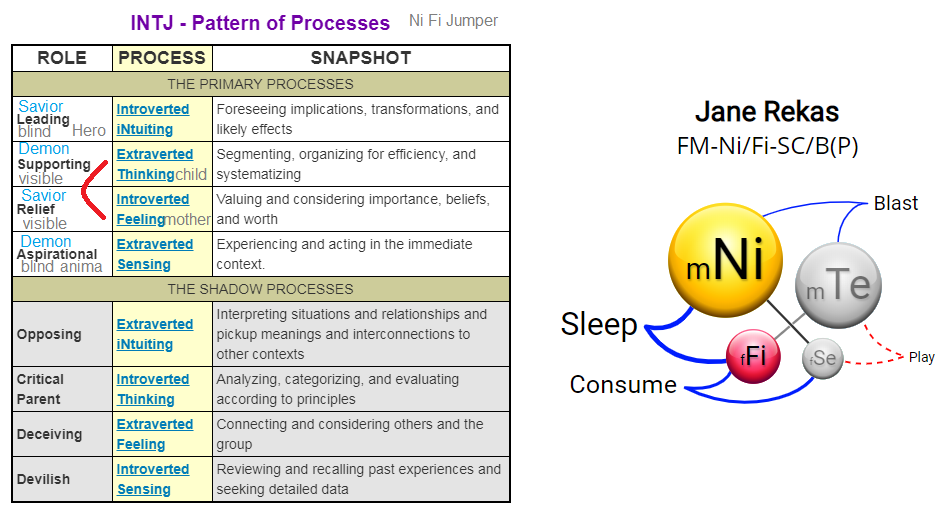 INTJ - Pattern of Processes Ni Fi Jumper

| ROLE | PROCESS | SNAPSHOT |
|---|---|---|
| THE PRIMARY PROCESSES | | |
| Savior Leading blind Hero | Introverted iNtuiting | Foreseeing implications, transformations, and likely effects |
| Demon Supporting visible | Extraverted Thinking child | Segmenting, organizing for efficiency, and systematizing |
| Savior Relief visible | Introverted Feeling mother | Valuing and considering importance, beliefs, and worth |
| Demon Aspirational blind anima | Extraverted Sensing | Experiencing and acting in the immediate context. |
| THE SHADOW PROCESSES | | |
| Opposing | Extraverted iNtuiting | Interpreting situations and relationships and pickup meanings and interconnections to other contexts |
| Critical Parent | Introverted Thinking | Analyzing, categorizing, and evaluating according to principles |
| Deceiving | Extraverted Feeling | Connecting and considering others and the group |
| Devilish | Introverted Sensing | Reviewing and recalling past experiences and seeking detailed data |

Jane Rekas
FM-Ni/Fi-SC/B(P)

Blast
mNi
mTe
Sleep
fFi
fSe
Play
Consume